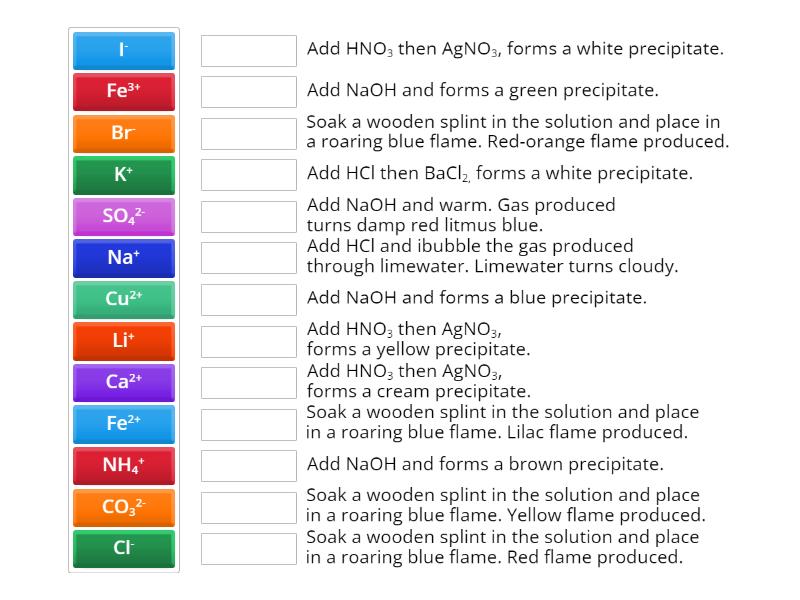 $I^-$
$Fe^{3+}$
$Br^-$
$K^+$
$SO_4^{2-}$
$Na^+$
$Cu^{2+}$
$Li^+$
$Ca^{2+}$
$Fe^{2+}$
$NH_4^+$
$CO_3^{2-}$
$Cl^-$

Add $HNO_3$ then $AgNO_3$, forms a white precipitate.

Add NaOH and forms a green precipitate.

Soak a wooden splint in the solution and place in a roaring blue flame. Red-orange flame produced.

Add HCl then $BaCl_2$, forms a white precipitate.

Add NaOH and warm. Gas produced turns damp red litmus blue.

Add HCl and ibubble the gas produced through limewater. Limewater turns cloudy.

Add NaOH and forms a blue precipitate.

Add $HNO_3$ then $AgNO_3$, forms a yellow precipitate.

Add $HNO_3$ then $AgNO_3$, forms a cream precipitate.

Soak a wooden splint in the solution and place in a roaring blue flame. Lilac flame produced.

Add NaOH and forms a brown precipitate.

Soak a wooden splint in the solution and place in a roaring blue flame. Yellow flame produced.

Soak a wooden splint in the solution and place in a roaring blue flame. Red flame produced.